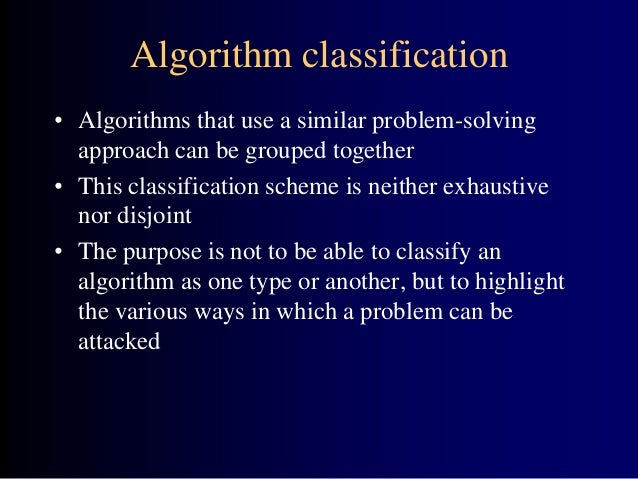 Algorithm classification

• Algorithms that use a similar problem-solving approach can be grouped together

• This classification scheme is neither exhaustive nor disjoint

• The purpose is not to be able to classify an algorithm as one type or another, but to highlight the various ways in which a problem can be attacked